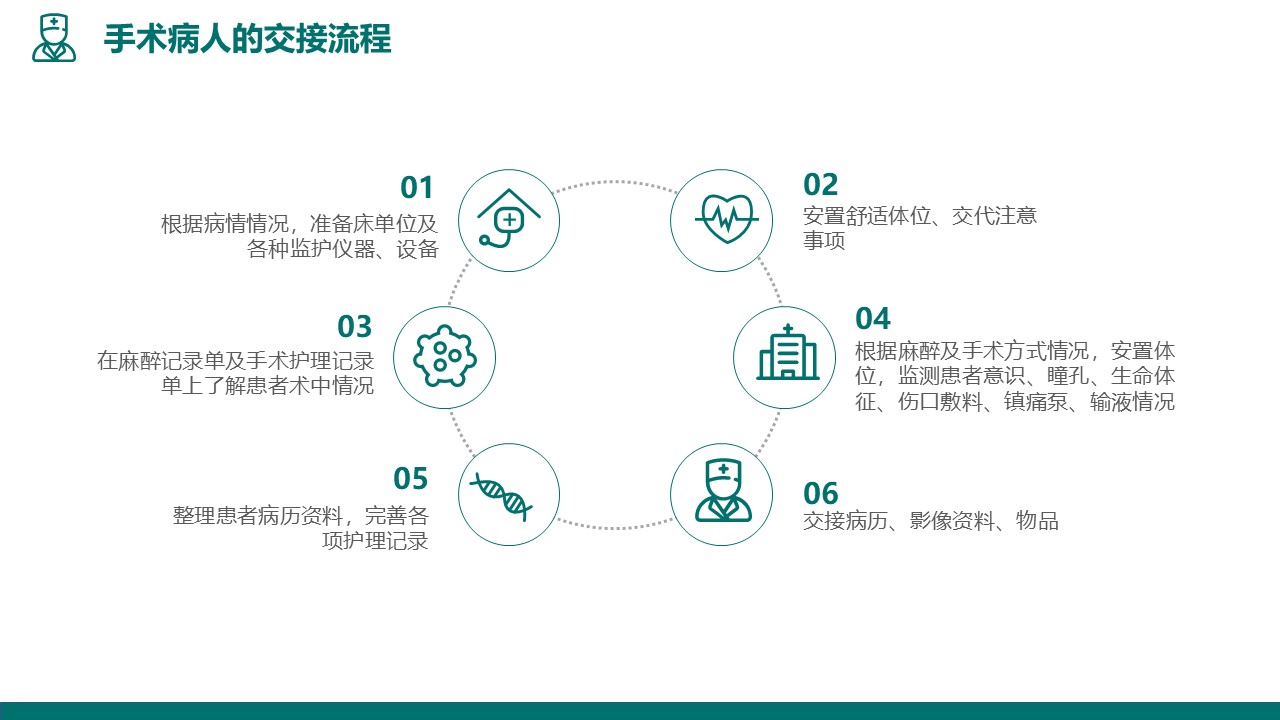 手术病人的交接流程

01
根据病情情况，准备床单位及各种监护仪器、设备

02
安置舒适体位、交代注意事项

03
在麻醉记录单及手术护理记录单上了解患者术中情况

04
根据麻醉及手术方式情况，安置体位，监测患者意识、瞳孔、生命体征、伤口敷料、镇痛泵、输液情况

05
整理患者病历资料，完善各项护理记录

06
交接病历、影像资料、物品